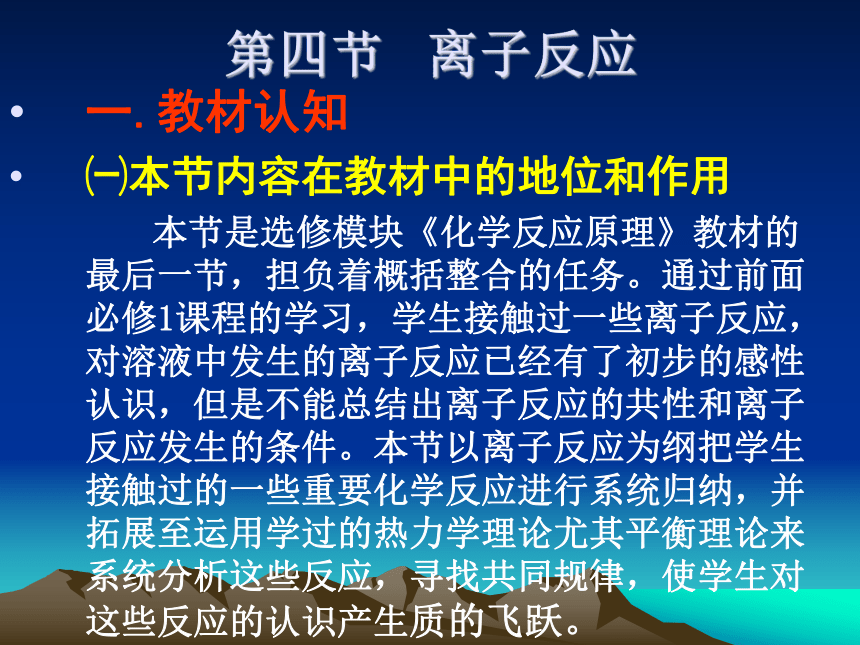 第四节　离子反应

• 一. 教材认知

• ㈠本节内容在教材中的地位和作用

本节是选修模块《化学反应原理》教材的最后一节，担负着概括整合的任务。通过前面必修1课程的学习，学生接触过一些离子反应，对溶液中发生的离子反应已经有了初步的感性认识，但是不能总结出离子反应的共性和离子反应发生的条件。本节以离子反应为纲把学生接触过的一些重要化学反应进行系统归纳，并拓展至运用学过的热力学理论尤其平衡理论来系统分析这些反应，寻找共同规律，使学生对这些反应的认识产生质的飞跃。